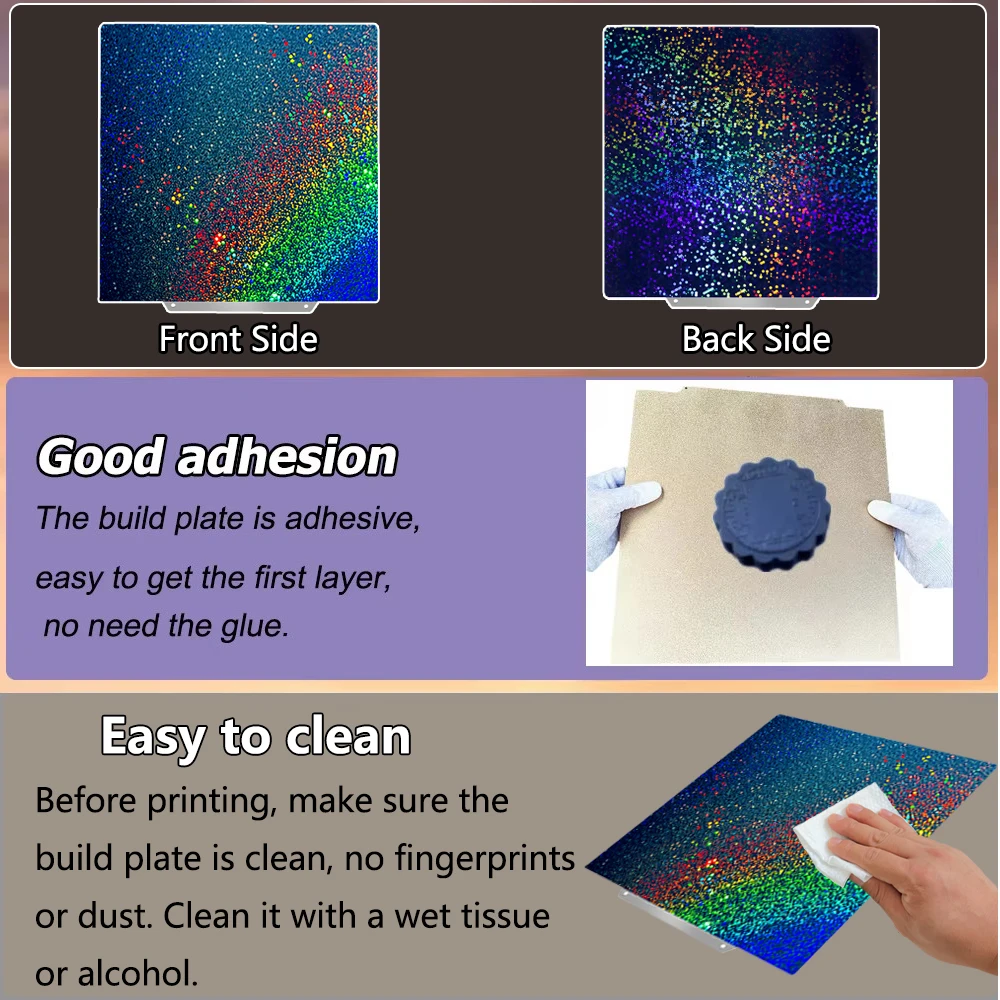 Front Side

Back Side

Good adhesion

The build plate is adhesive, easy to get the first layer, no need the glue.

Easy to clean

Before printing, make sure the build plate is clean, no fingerprints or dust. Clean it with a wet tissue or alcohol.